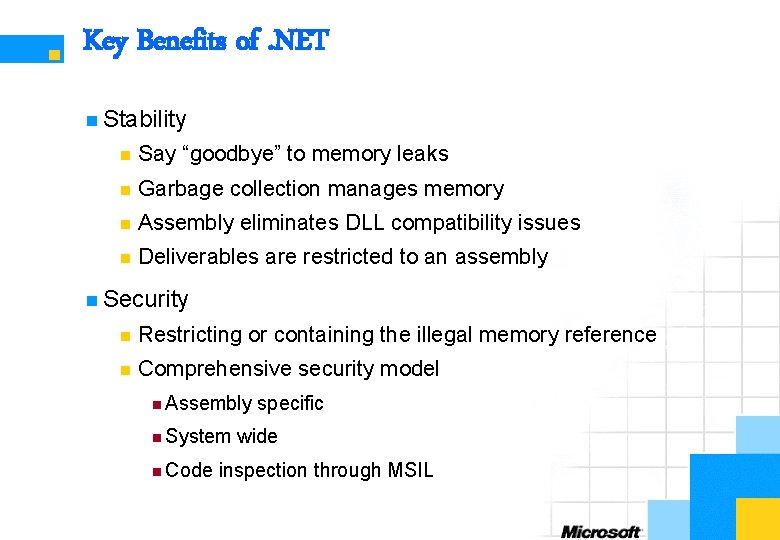 Key Benefits of .NET

Stability

Say “goodbye” to memory leaks

Garbage collection manages memory

Assembly eliminates DLL compatibility issues

Deliverables are restricted to an assembly

Security

Restricting or containing the illegal memory reference

Comprehensive security model

Assembly specific

System wide

Code inspection through MSIL

Microsoft